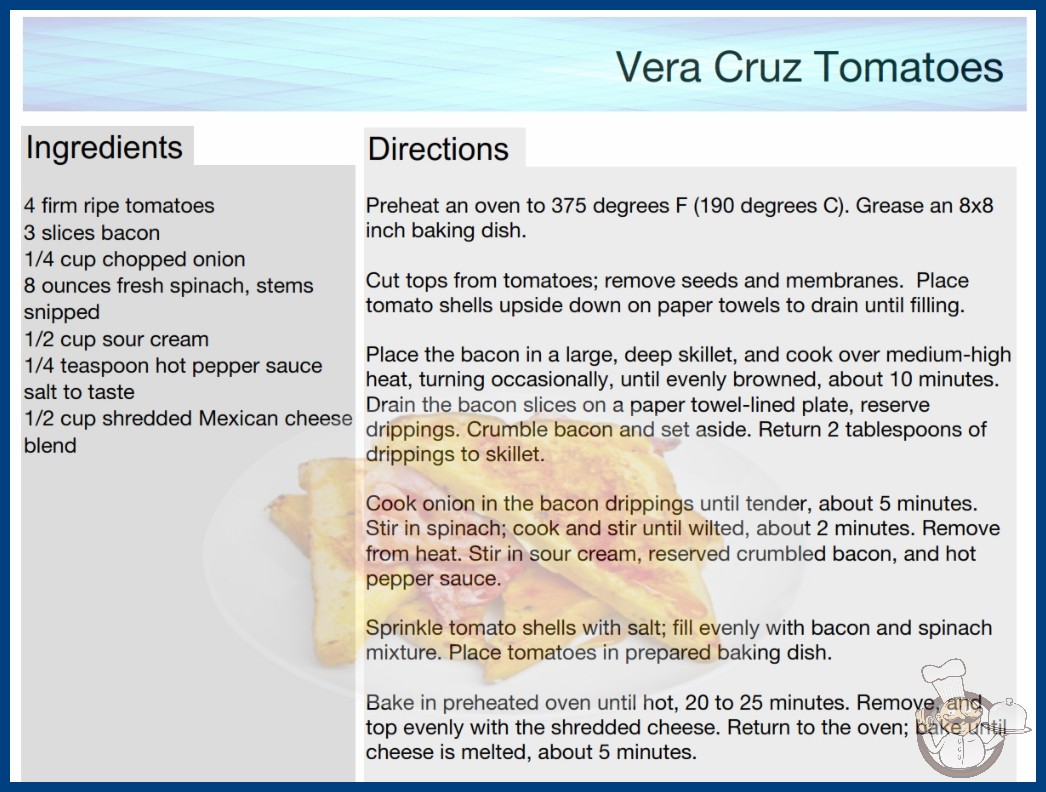 Vera Cruz Tomatoes

Ingredients

4 firm ripe tomatoes
3 slices bacon
1/4 cup chopped onion
8 ounces fresh spinach, stems snipped
1/2 cup sour cream
1/4 teaspoon hot pepper sauce
salt to taste
1/2 cup shredded Mexican cheese blend

Directions

Preheat an oven to 375 degrees F (190 degrees C). Grease an 8x8 inch baking dish.

Cut tops from tomatoes; remove seeds and membranes. Place tomato shells upside down on paper towels to drain until filling.

Place the bacon in a large, deep skillet, and cook over medium-high heat, turning occasionally, until evenly browned, about 10 minutes. Drain the bacon slices on a paper towel-lined plate, reserve drippings. Crumble bacon and set aside. Return 2 tablespoons of drippings to skillet.

Cook onion in the bacon drippings until tender, about 5 minutes. Stir in spinach; cook and stir until wilted, about 2 minutes. Remove from heat. Stir in sour cream, reserved crumbled bacon, and hot pepper sauce.

Sprinkle tomato shells with salt; fill evenly with bacon and spinach mixture. Place tomatoes in prepared baking dish.

Bake in preheated oven until hot, 20 to 25 minutes. Remove, and top evenly with the shredded cheese. Return to the oven; bake until cheese is melted, about 5 minutes.